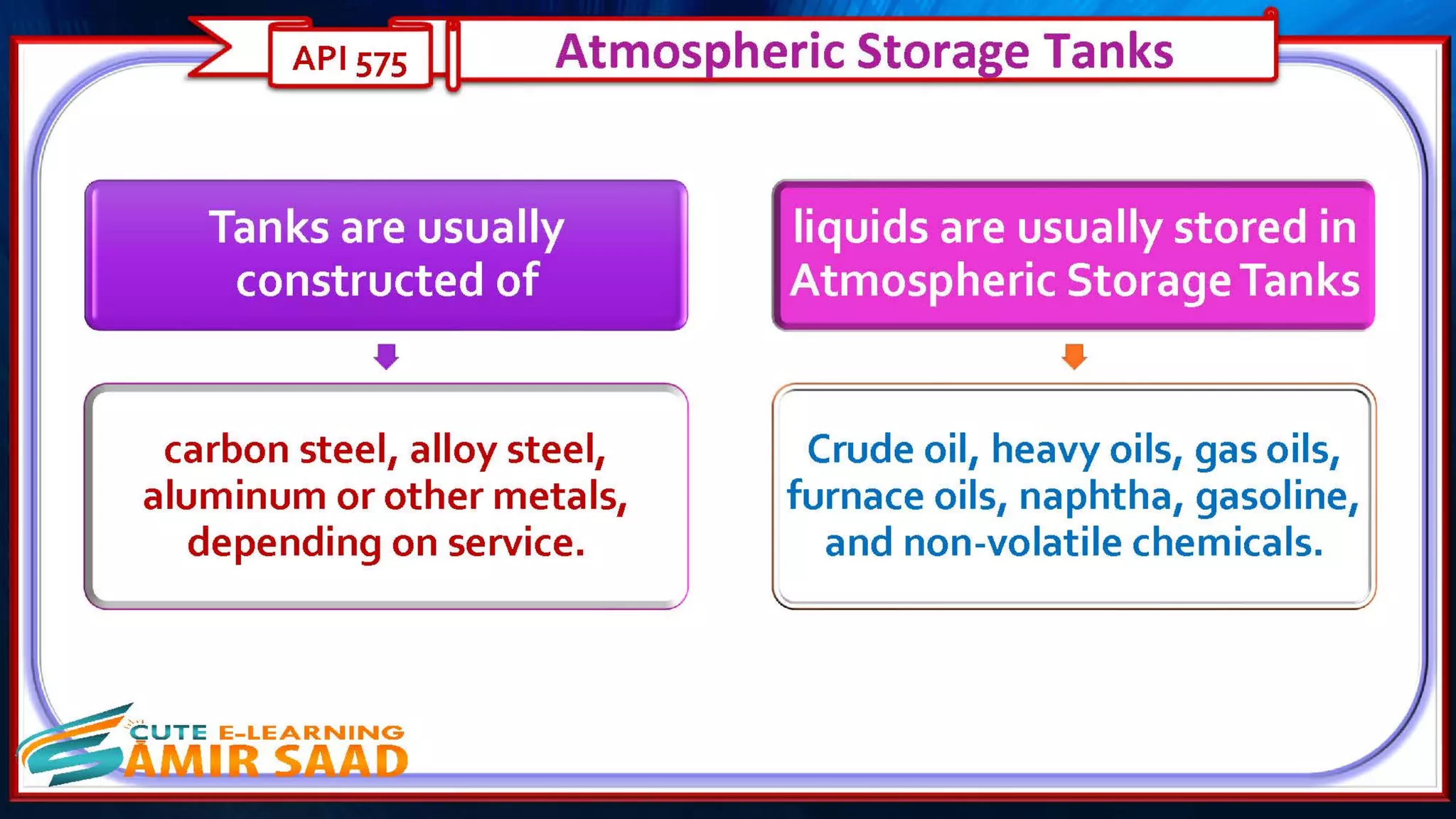 API 575

Atmospheric Storage Tanks

Tanks are usually constructed of

carbon steel, alloy steel, aluminum or other metals, depending on service.

liquids are usually stored in Atmospheric Storage Tanks

Crude oil, heavy oils, gas oils, furnace oils, naphtha, gasoline, and non-volatile chemicals.

CUTE E-LEARNING
SAMIR SAAD